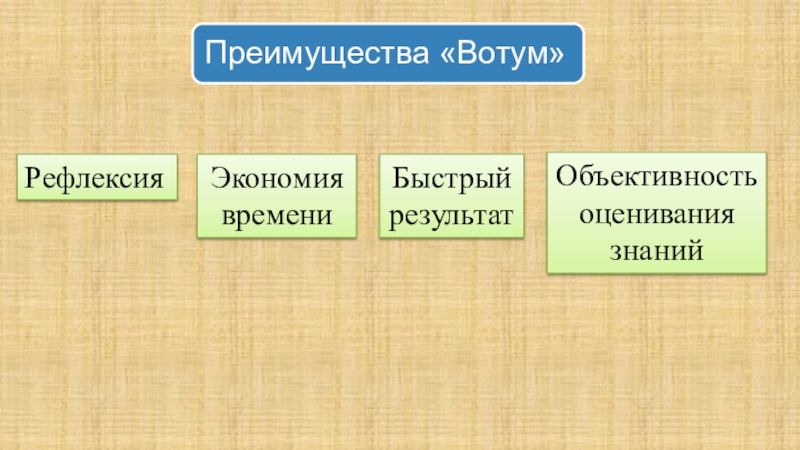 Преимущества «Вотум»

Рефлексия

Экономия времени

Быстрый результат

Объективность оценивания знаний